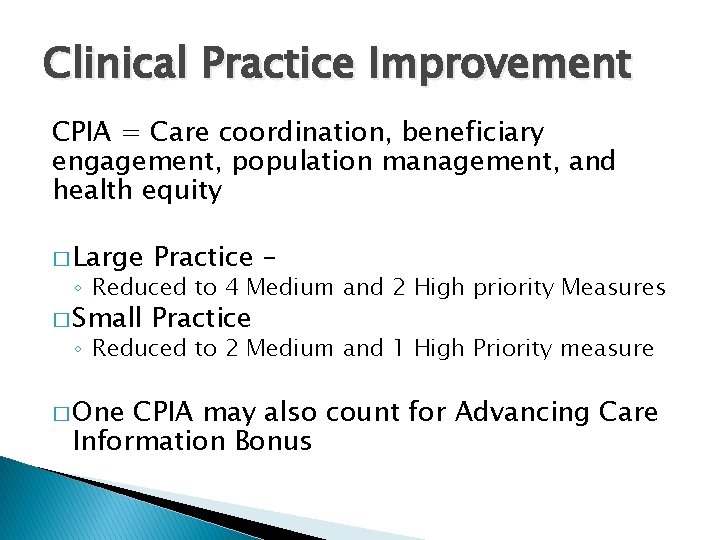 Clinical Practice Improvement

CPIA = Care coordination, beneficiary engagement, population management, and health equity

□ Large Practice –
◦ Reduced to 4 Medium and 2 High priority Measures
□ Small Practice
◦ Reduced to 2 Medium and 1 High Priority measure

□ One CPIA may also count for Advancing Care Information Bonus